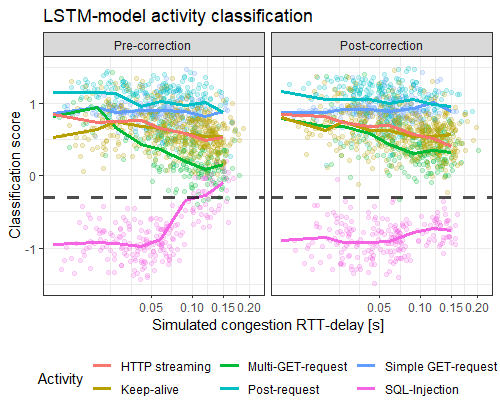 LSTM-model activity classification

Pre-correction

Post-correction

Classification score

1

0

-1

0.05 0.10 0.15 0.20

0.05 0.10 0.15 0.20

Simulated congestion RTT-delay [s]

Activity

HTTP streaming

Keep-alive

Multi-GET-request

Post-request

Simple GET-request

SQL-Injection